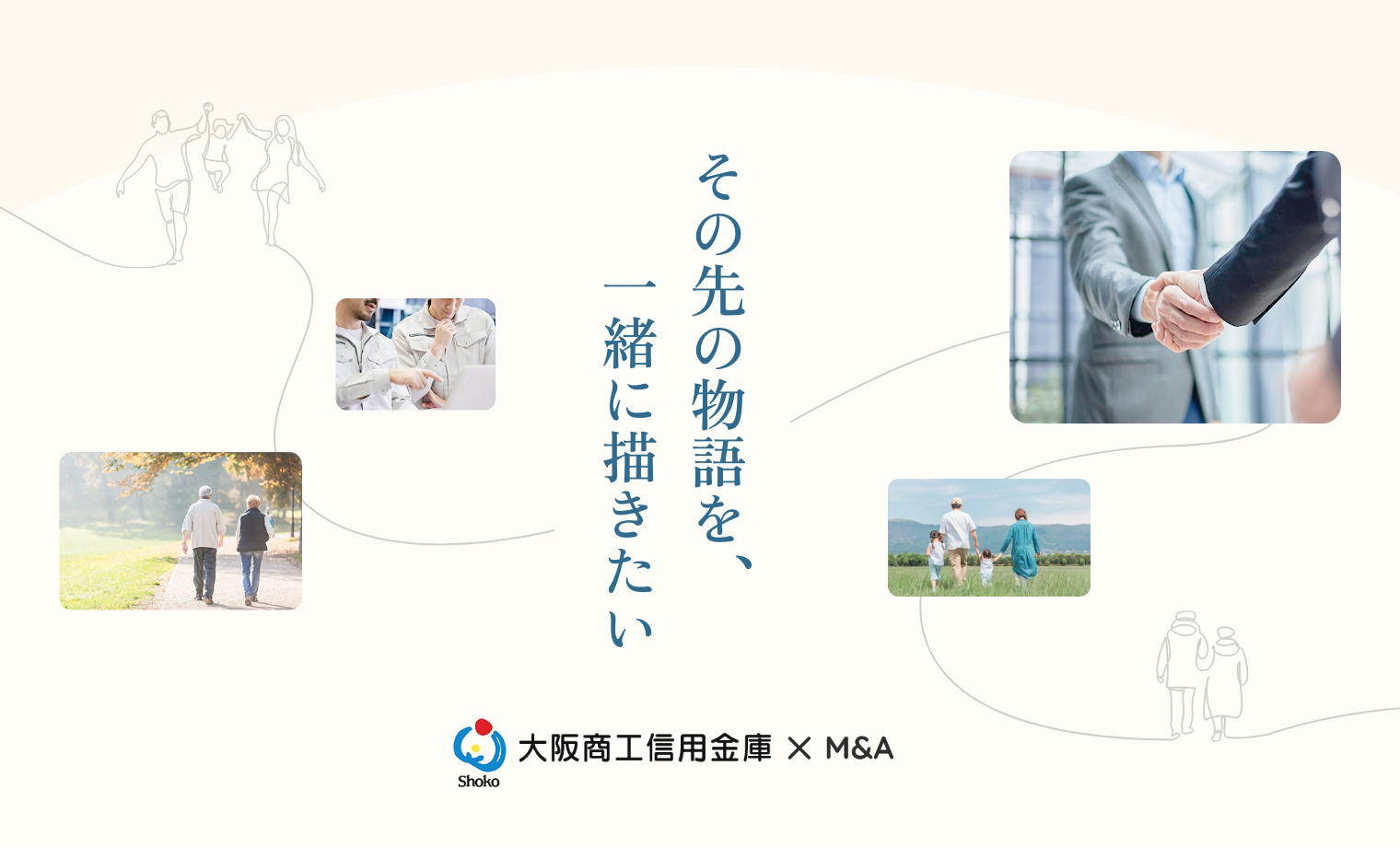 その先の物語を、
一緒に描きたい

Shoko
大阪商工信用金庫 × M&A